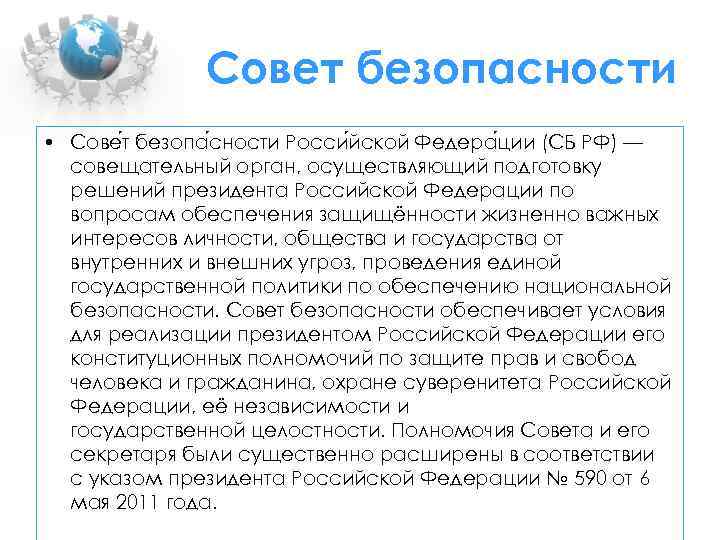 Совет безопасности

• Сове́т безопа́сности Росси́йской Федера́ции (СБ РФ) — совещательный орган, осуществляющий подготовку решений президента Российской Федерации по вопросам обеспечения защищённости жизненно важных интересов личности, общества и государства от внутренних и внешних угроз, проведения единой государственной политики по обеспечению национальной безопасности. Совет безопасности обеспечивает условия для реализации президентом Российской Федерации его конституционных полномочий по защите прав и свобод человека и гражданина, охране суверенитета Российской Федерации, её независимости и государственной целостности. Полномочия Совета и его секретаря были существенно расширены в соответствии с указом президента Российской Федерации № 590 от 6 мая 2011 года.